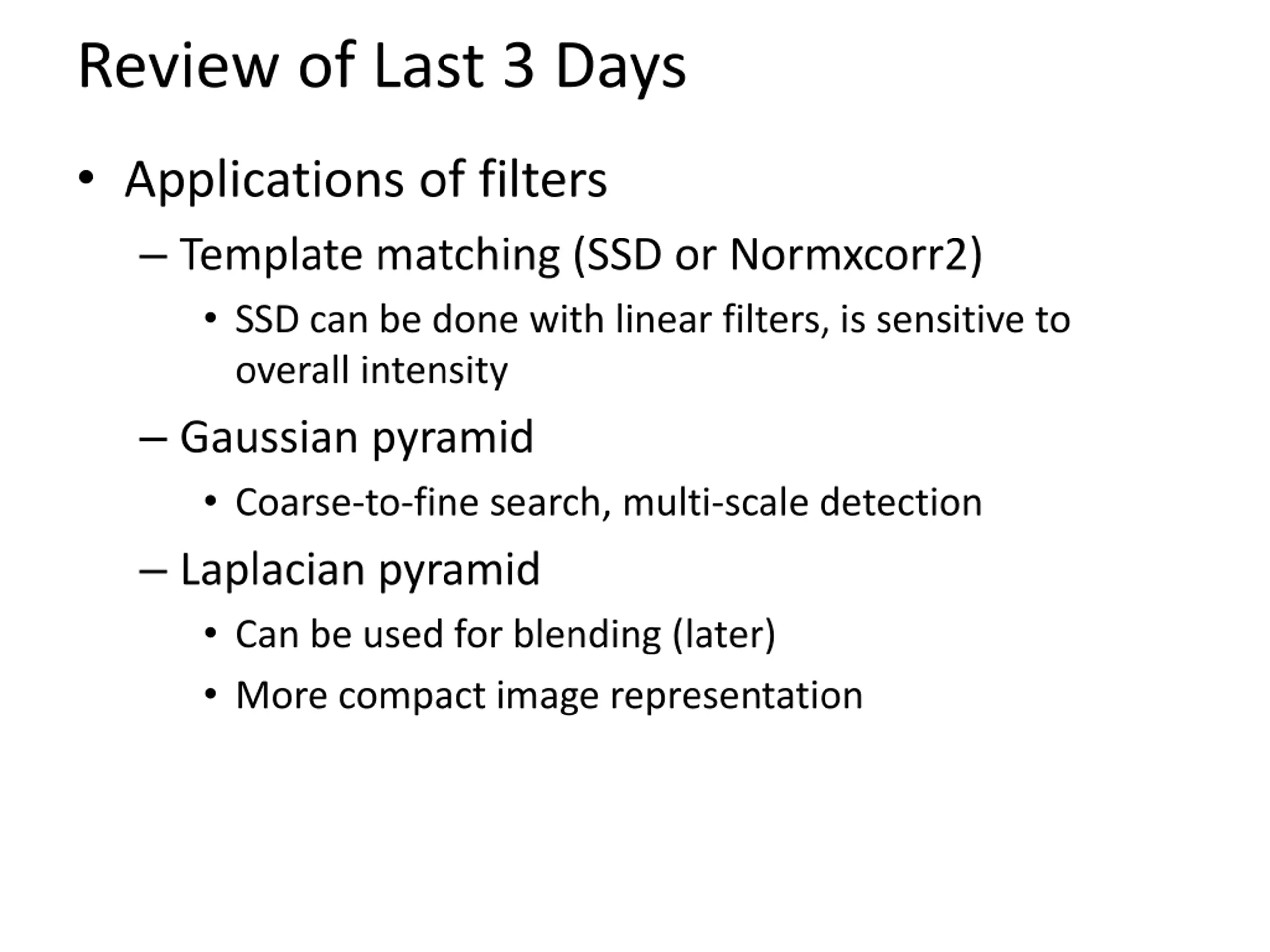 Review of Last 3 Days

• Applications of filters

– Template matching (SSD or Normxcorr2)

• SSD can be done with linear filters, is sensitive to overall intensity

– Gaussian pyramid

• Coarse-to-fine search, multi-scale detection

– Laplacian pyramid

• Can be used for blending (later)

• More compact image representation